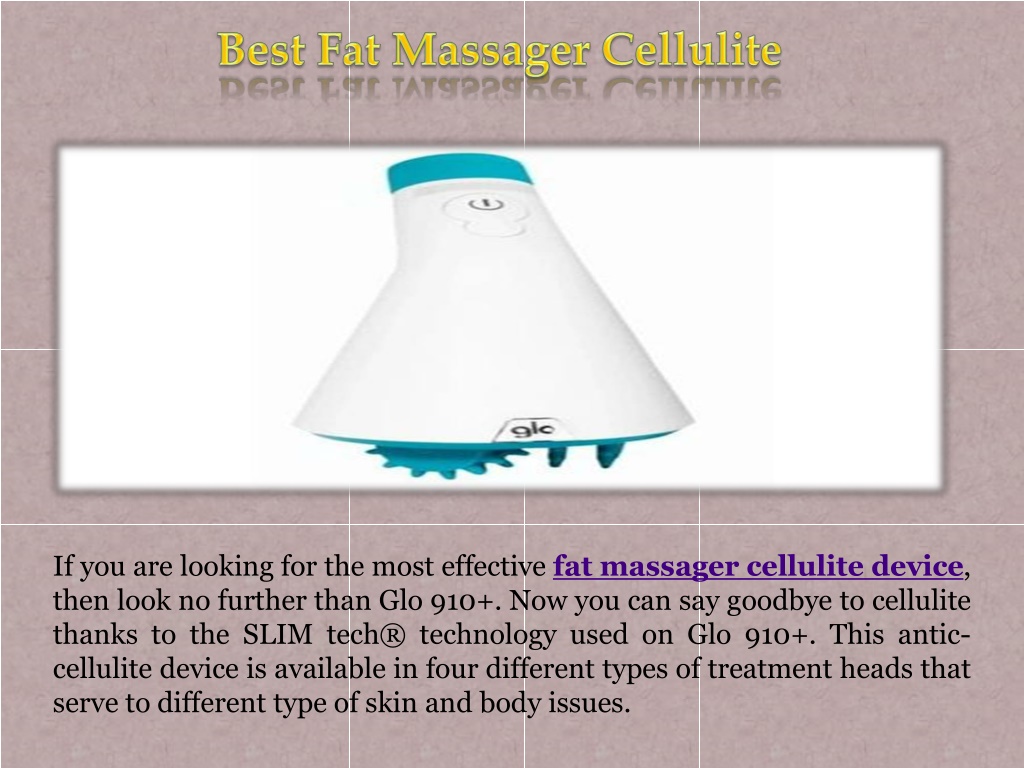 Best Fat Massager Cellulite

glo

If you are looking for the most effective fat massager cellulite device, then look no further than Glo 910+. Now you can say goodbye to cellulite thanks to the SLIM tech® technology used on Glo 910+. This antic-cellulite device is available in four different types of treatment heads that serve to different type of skin and body issues.